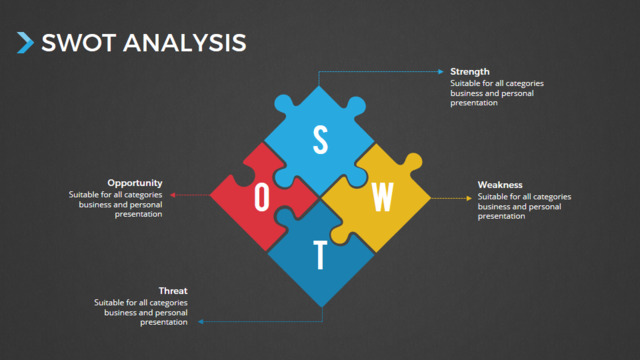 SWOT ANALYSIS

Strength
Suitable for all categories business and personal presentation

S

Opportunity
Suitable for all categories business and personal presentation

O

W

Weakness
Suitable for all categories business and personal presentation

T

Threat
Suitable for all categories business and personal presentation